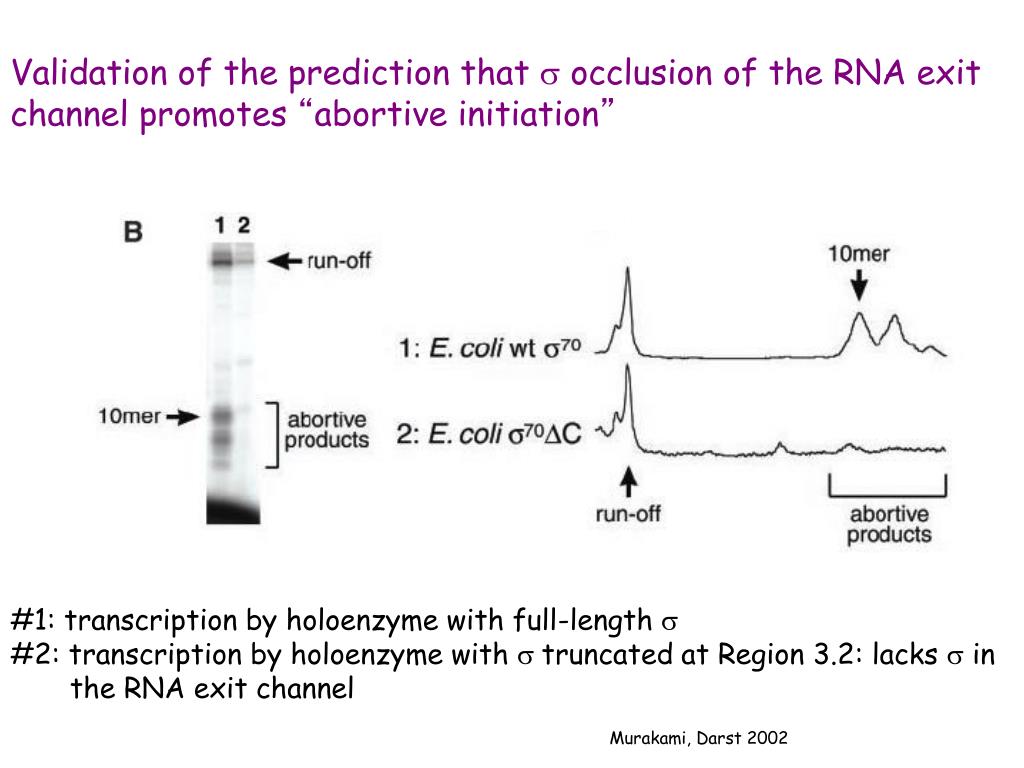 Validation of the prediction that $\sigma$ occlusion of the RNA exit channel promotes “abortive initiation”

B

1 2

run-off

10mer

abortive products

10mer

1: E. coli wt $\sigma^{70}$

2: E. coli $\sigma^{70}\Delta C$

run-off

abortive products

#1: transcription by holoenzyme with full-length $\sigma$

#2: transcription by holoenzyme with $\sigma$ truncated at Region 3.2: lacks $\sigma$ in the RNA exit channel

Murakami, Darst 2002